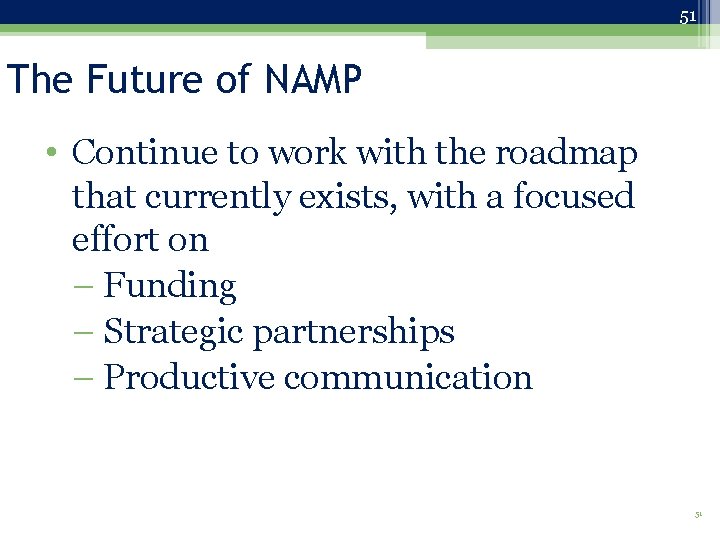 51

The Future of NAMP

• Continue to work with the roadmap that currently exists, with a focused effort on
– Funding
– Strategic partnerships
– Productive communication

51